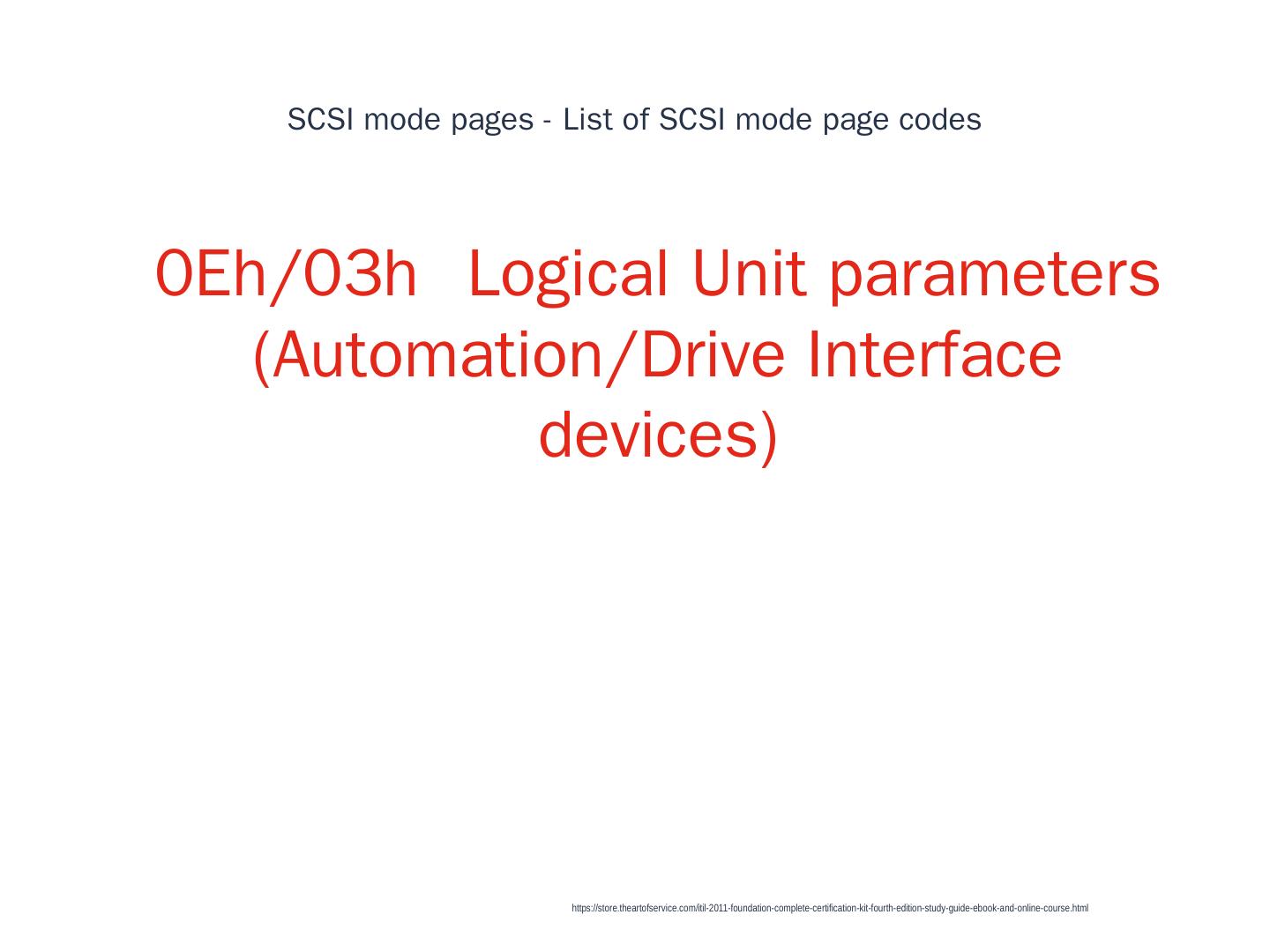 SCSI mode pages - List of SCSI mode page codes

0Eh/03h Logical Unit parameters (Automation/Drive Interface devices)

https://store.theartofservice.com/itil-2011-foundation-complete-certification-kit-fourth-edition-study-guide-ebook-and-online-course.html